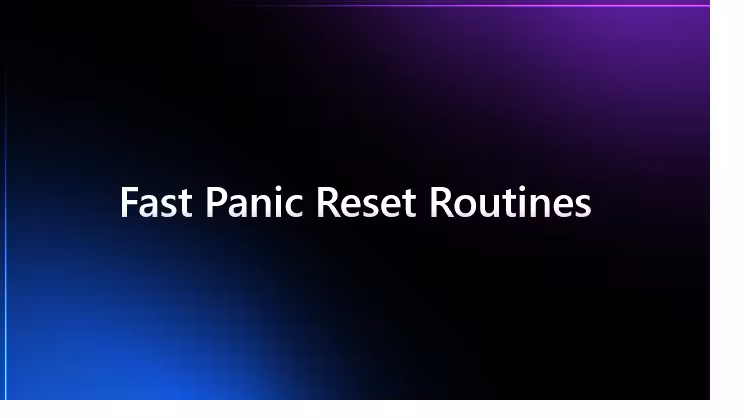 Fast Panic Reset Routines